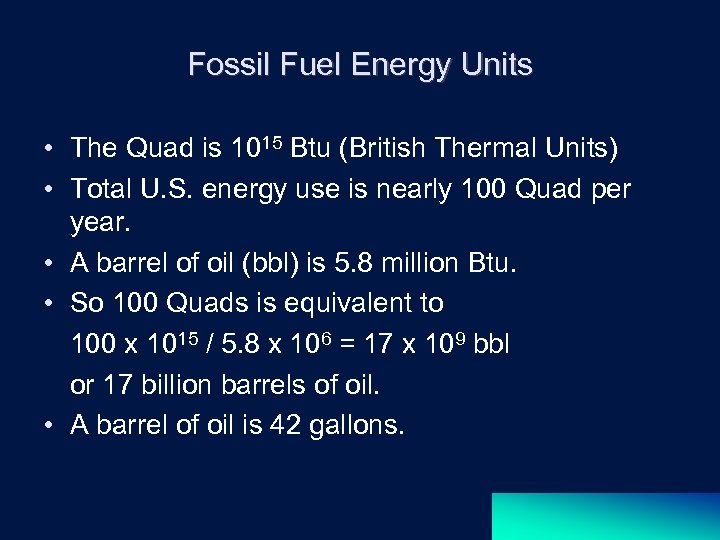 Fossil Fuel Energy Units

• The Quad is $10^{15}$ Btu (British Thermal Units)
• Total U.S. energy use is nearly 100 Quad per year.
• A barrel of oil (bbl) is 5.8 million Btu.
• So 100 Quads is equivalent to
$100 \times 10^{15} / 5.8 \times 10^{6} = 17 \times 10^{9}$ bbl
or 17 billion barrels of oil.
• A barrel of oil is 42 gallons.